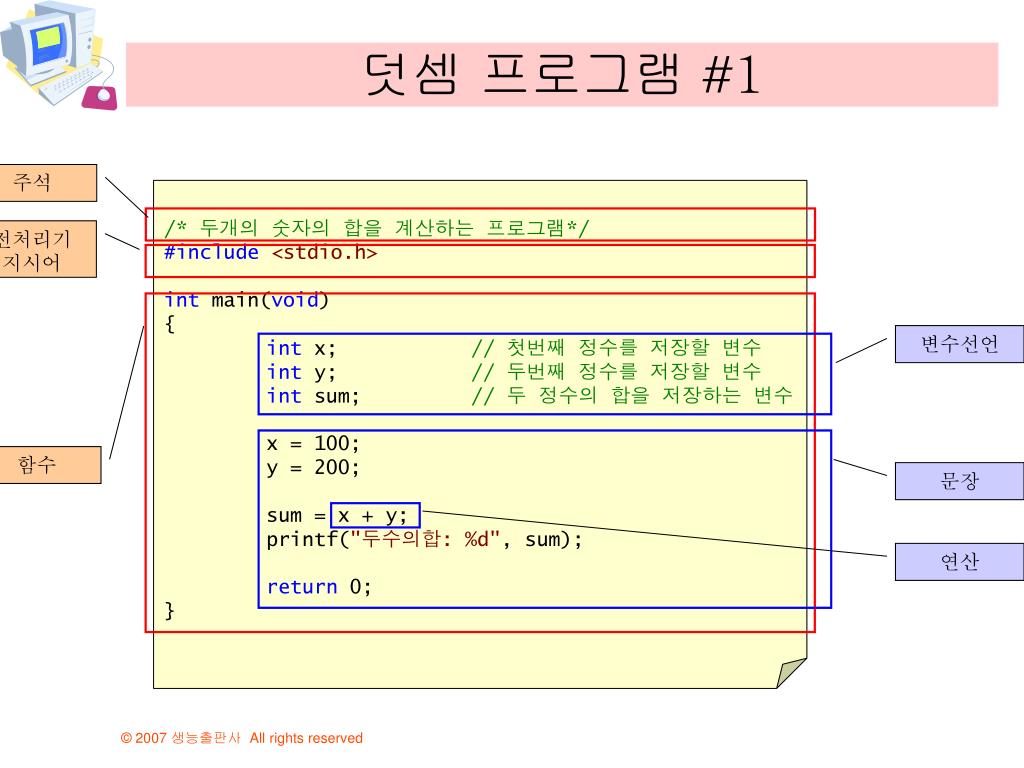 덧셈 프로그램 #1

주석

전처리기 지시어

함수

/* 두개의 숫자의 합을 계산하는 프로그램*/
#include <stdio.h>

int main(void)
{
int x; // 첫번째 정수를 저장할 변수
int y; // 두번째 정수를 저장할 변수
int sum; // 두 정수의 합을 저장하는 변수

x = 100;
y = 200;

sum = x + y;
printf("두수의합: %d", sum);

return 0;
}

변수선언

문장

연산

© 2007 생능출판사 All rights reserved